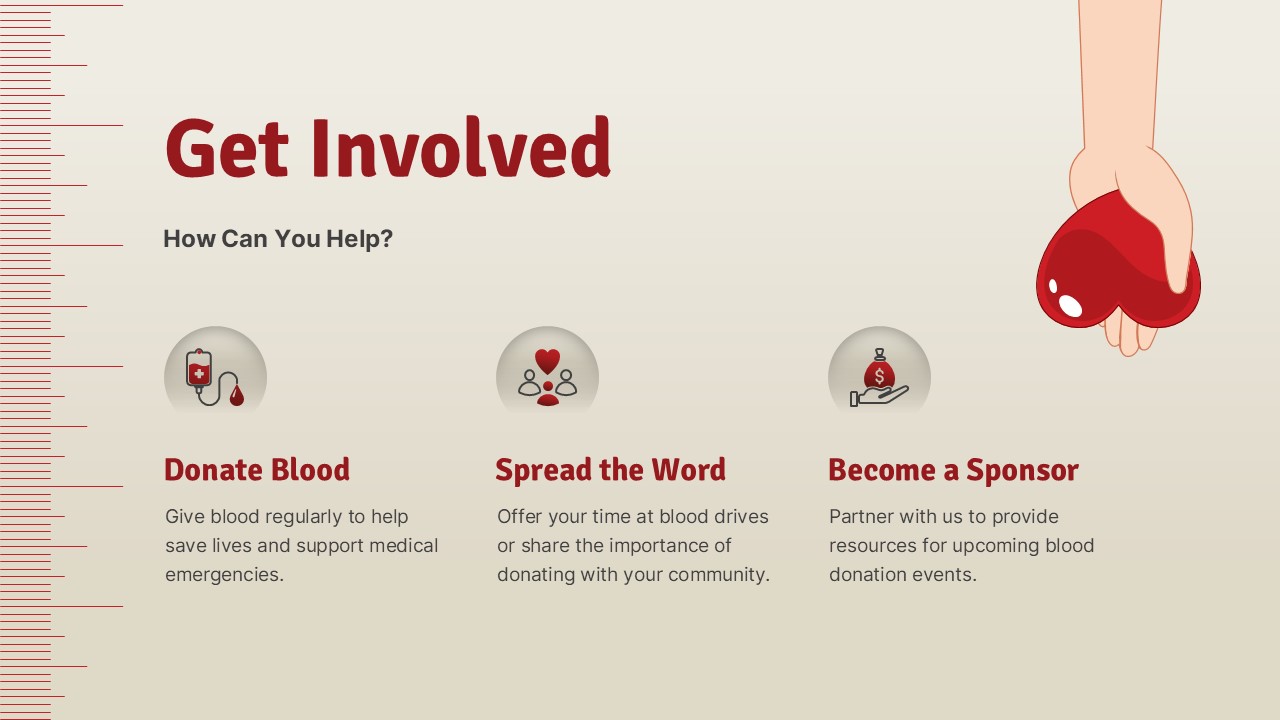 Get Involved

How Can You Help?

Donate Blood

Give blood regularly to help save lives and support medical emergencies.

Spread the Word

Offer your time at blood drives or share the importance of donating with your community.

Become a Sponsor

Partner with us to provide resources for upcoming blood donation events.